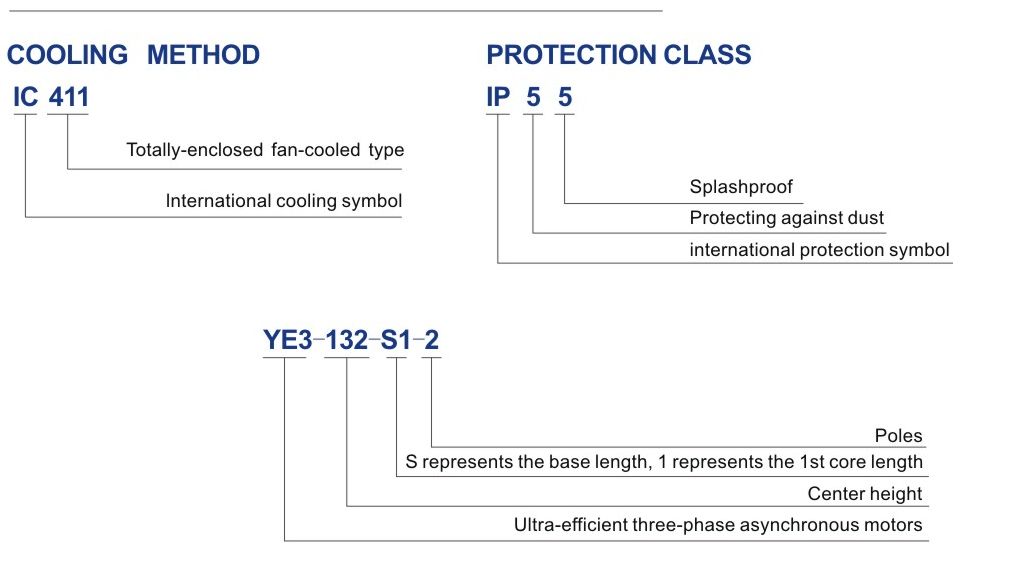 COOLING METHOD

IC 411

Totally-enclosed fan-cooled type

International cooling symbol

PROTECTION CLASS

IP 5 5

Splashproof

Protecting against dust

international protection symbol

YE3-132-S1-2

Poles

S represents the base length, 1 represents the 1st core length

Center height

Ultra-efficient three-phase asynchronous motors